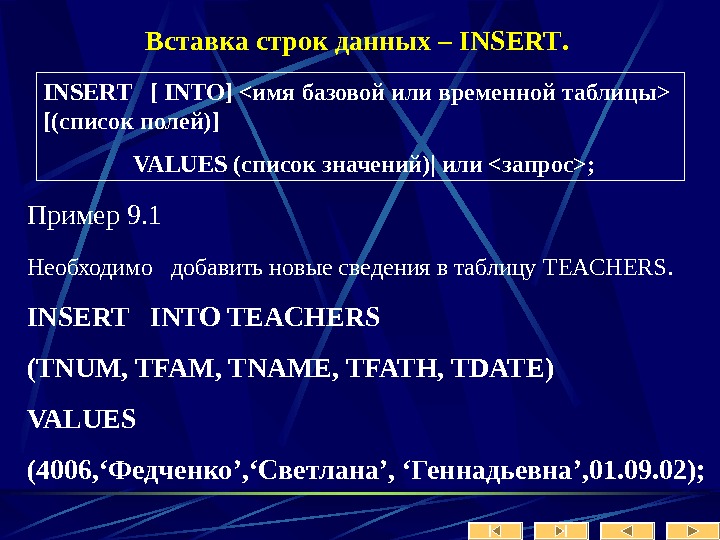 Вставка строк данных – INSERT.

INSERT [ INTO] <имя базовой или временной таблицы> [(список полей)]

VALUES (список значений)| или <запрос>;

Пример 9.1

Необходимо добавить новые сведения в таблицу TEACHERS.

INSERT INTO TEACHERS

(TNUM, TFAM, TNAME, TFATH, TDATE)

VALUES

(4006,‘Федченко’,‘Светлана’, ‘Геннадьевна’,01.09.02);